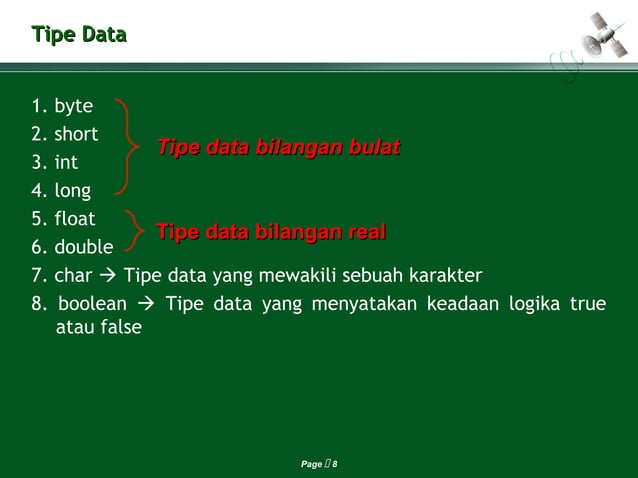 Tipe Data

1. byte
2. short
3. int
4. long

Tipe data bilangan bulat

5. float
6. double

Tipe data bilangan real

7. char → Tipe data yang mewakili sebuah karakter
8. boolean → Tipe data yang menyatakan keadaan logika true atau false

Page  8